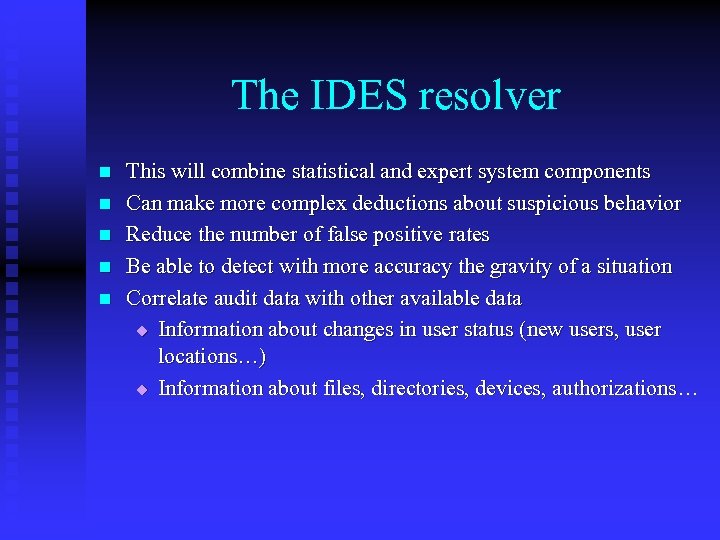 The IDES resolver

- This will combine statistical and expert system components
- Can make more complex deductions about suspicious behavior
- Reduce the number of false positive rates
- Be able to detect with more accuracy the gravity of a situation
- Correlate audit data with other available data
  - Information about changes in user status (new users, user locations…)
  - Information about files, directories, devices, authorizations…